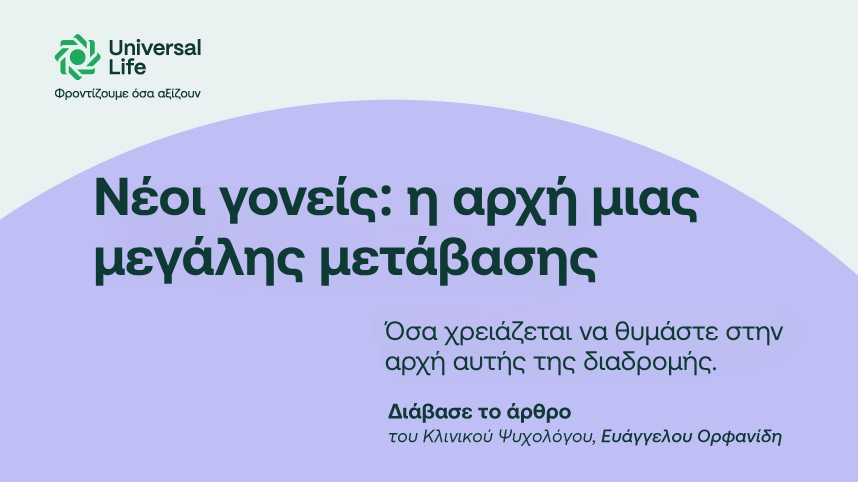 Universal Life
Φροντίζουμε όσα αξίζουν

Νέοι γονείς: η αρχή μιας μεγάλης μετάβασης

Όσα χρειάζεται να θυμάστε στην αρχή αυτής της διαδρομής.

Διάβασε το άρθρο
του Κλινικού Ψυχολόγου, Ευάγγελου Ορφανίδη